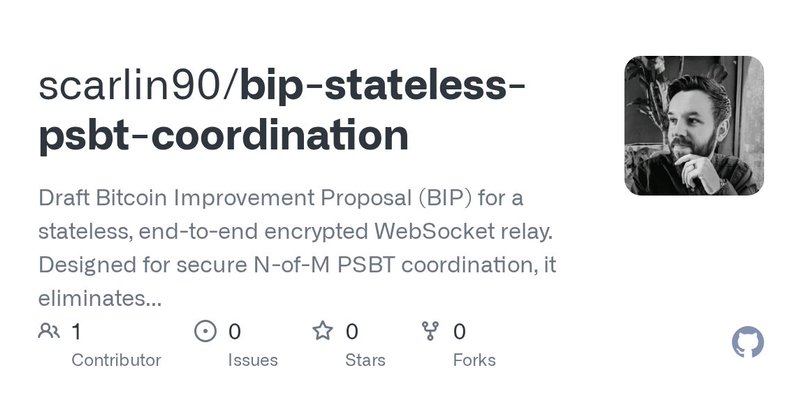 scarlin90/bip-stateless-psbt-coordination

Draft Bitcoin Improvement Proposal (BIP) for a stateless, end-to-end encrypted WebSocket relay. Designed for secure N-of-M PSBT coordination, it eliminates...

1 Contributor

0 Issues

0 Stars

0 Forks